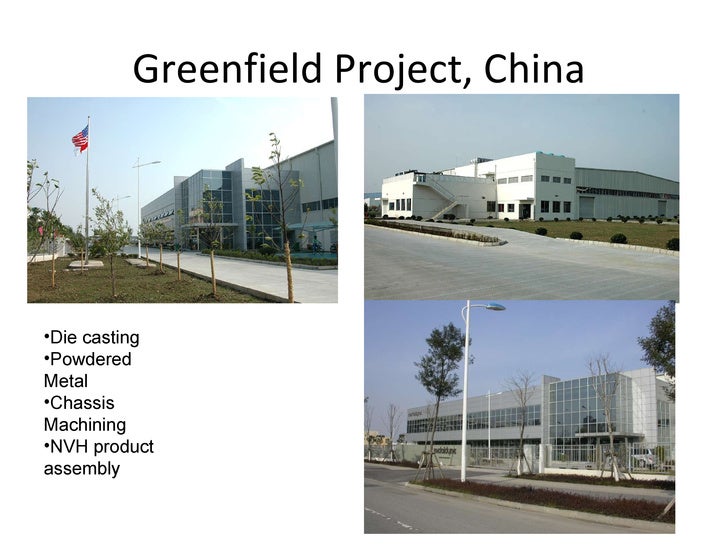 Greenfield Project, China

•Die casting
•Powdered Metal
•Chassis Machining
•NVH product assembly